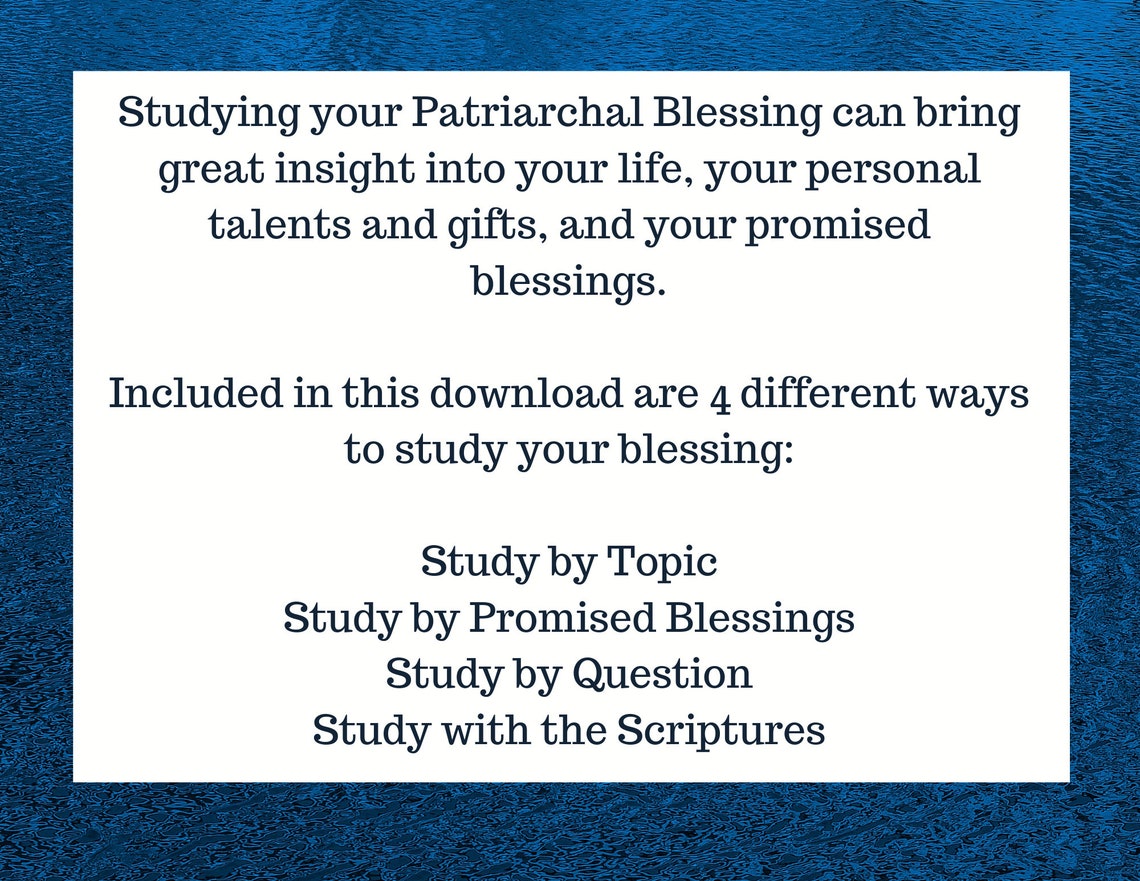 Studying your Patriarchal Blessing can bring great insight into your life, your personal talents and gifts, and your promised blessings.

Included in this download are 4 different ways to study your blessing:

Study by Topic
Study by Promised Blessings
Study by Question
Study with the Scriptures